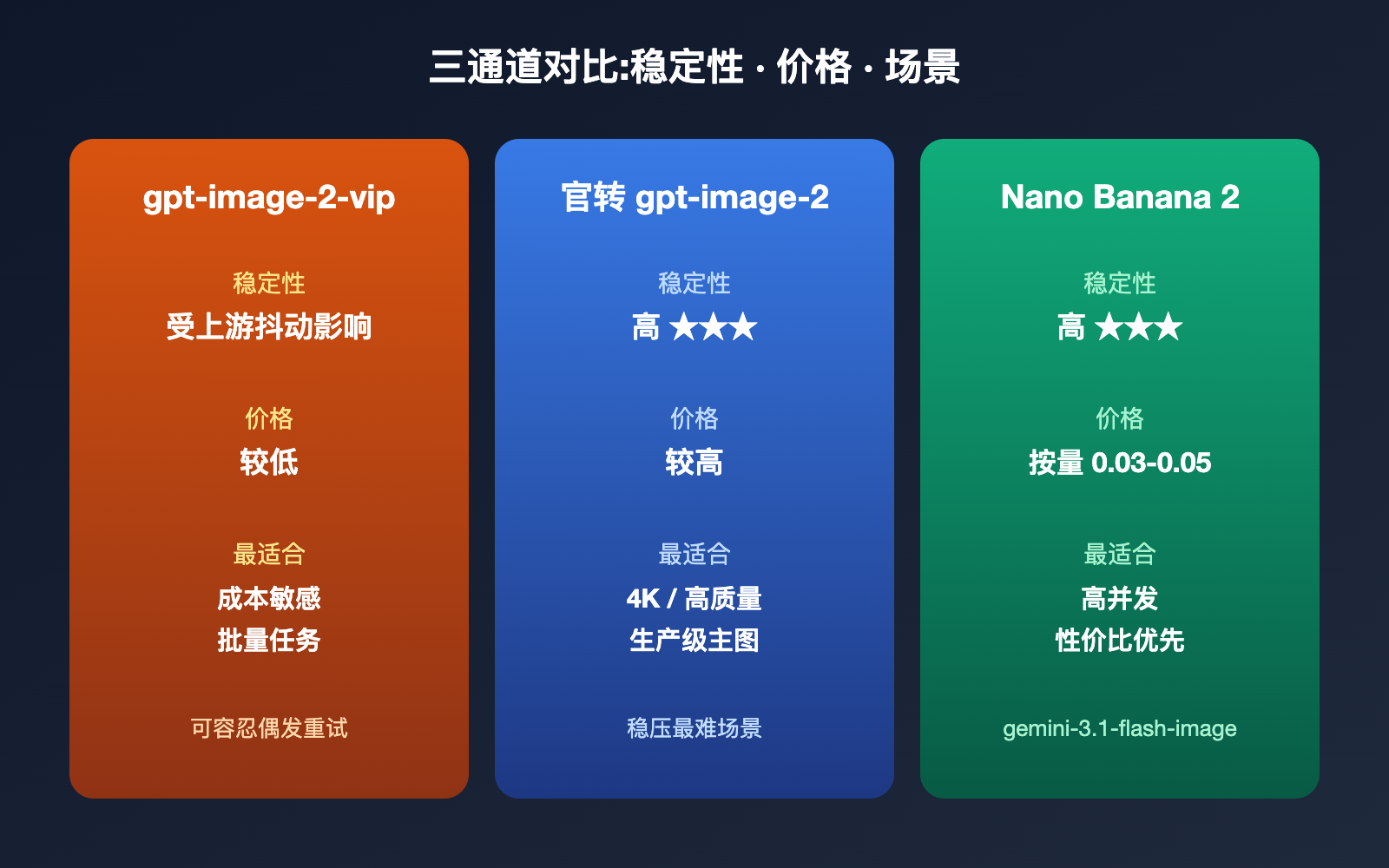 三通道对比:稳定性 · 价格 · 场景

gpt-image-2-vip

稳定性
受上游抖动影响

价格
较低

最适合
成本敏感
批量任务

可容忍偶发重试

官转 gpt-image-2

稳定性
高 ★★★

价格
较高

最适合
4K / 高质量
生产级主图

稳压最难场景

Nano Banana 2

稳定性
高 ★★★

价格
按量 0.03-0.05

最适合
高并发
性价比优先

gemini-3.1-flash-image